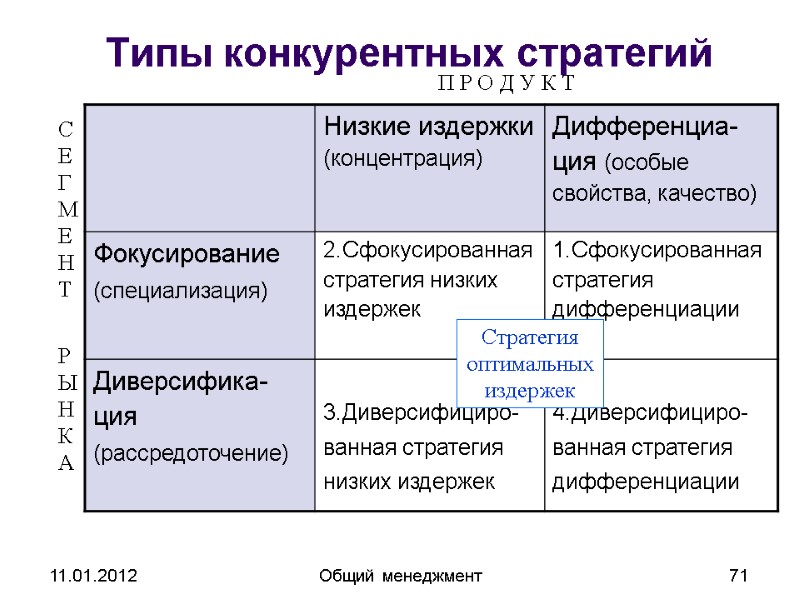 Типы конкурентных стратегий

ПРОДУКТ

СЕГМЕНТ РЫНКА

| | Низкие издержки (концентрация) | Дифференциация (особые свойства, качество) |
|---|---|---|
| Фокусирование (специализация) | 2.Сфокусированная стратегия низких издержек | 1.Сфокусированная стратегия дифференциации |
| Диверсификация (рассредоточение) | 3.Диверсифицированная стратегия низких издержек | 4.Диверсифицированная стратегия дифференциации |

Стратегия оптимальных издержек

11.01.2012

Общий менеджмент

71